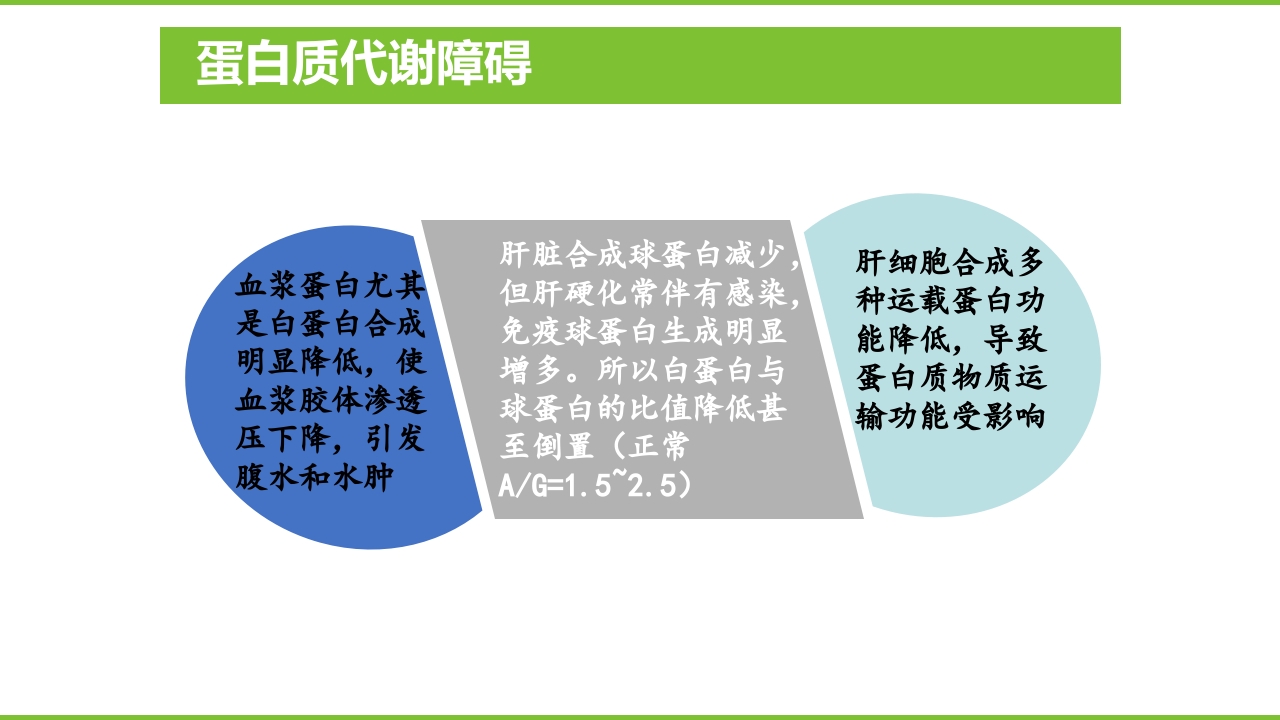 蛋白质代谢障碍

血浆蛋白尤其是白蛋白合成明显降低，使血浆胶体渗透压下降，引发腹水和水肿

肝脏合成球蛋白减少，但肝硬化常伴有感染，免疫球蛋白生成明显增多。所以白蛋白与球蛋白的比值降低甚至倒置（正常A/G=1.5~2.5）

肝细胞合成多种运载蛋白功能降低，导致蛋白质物质运输功能受影响